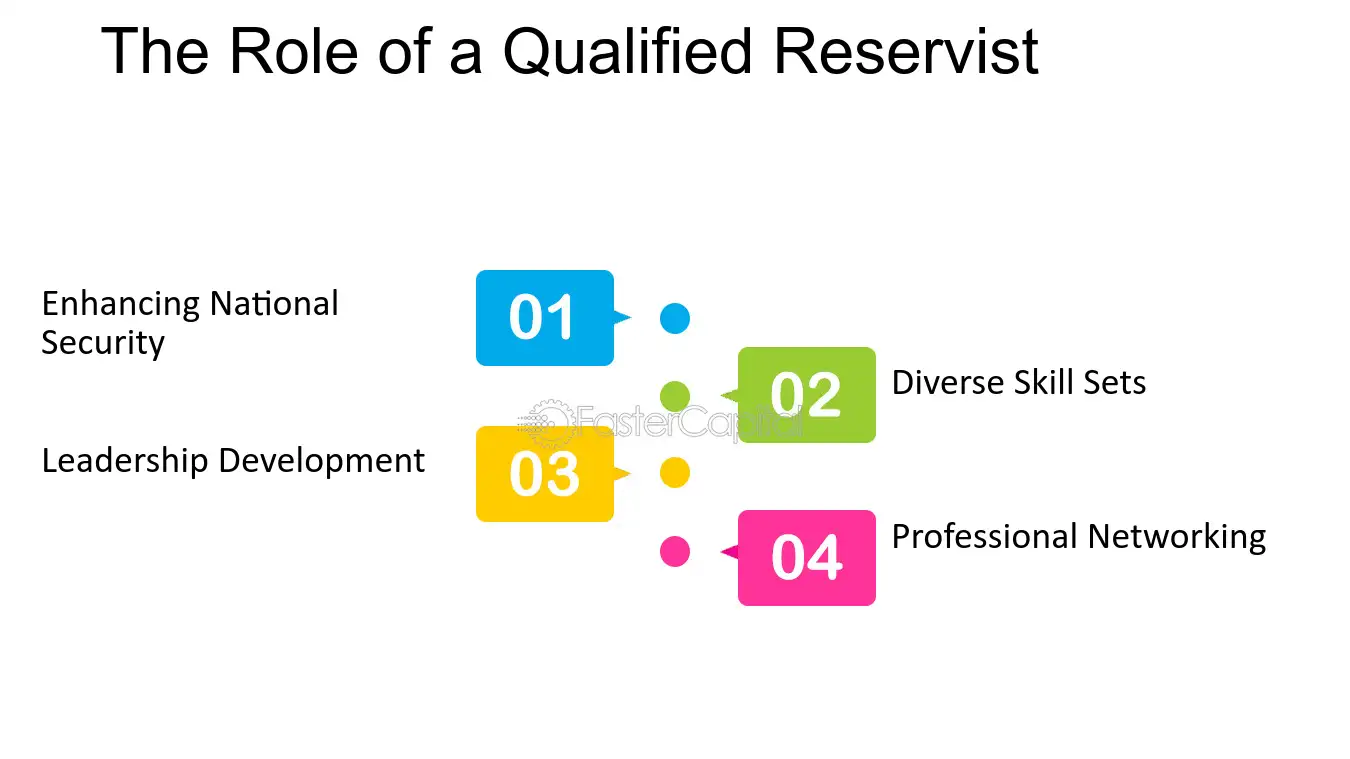 The Role of a Qualified Reservist

Enhancing National Security

01

02

Diverse Skill Sets

Leadership Development

03

04

Professional Networking

FasterCapital